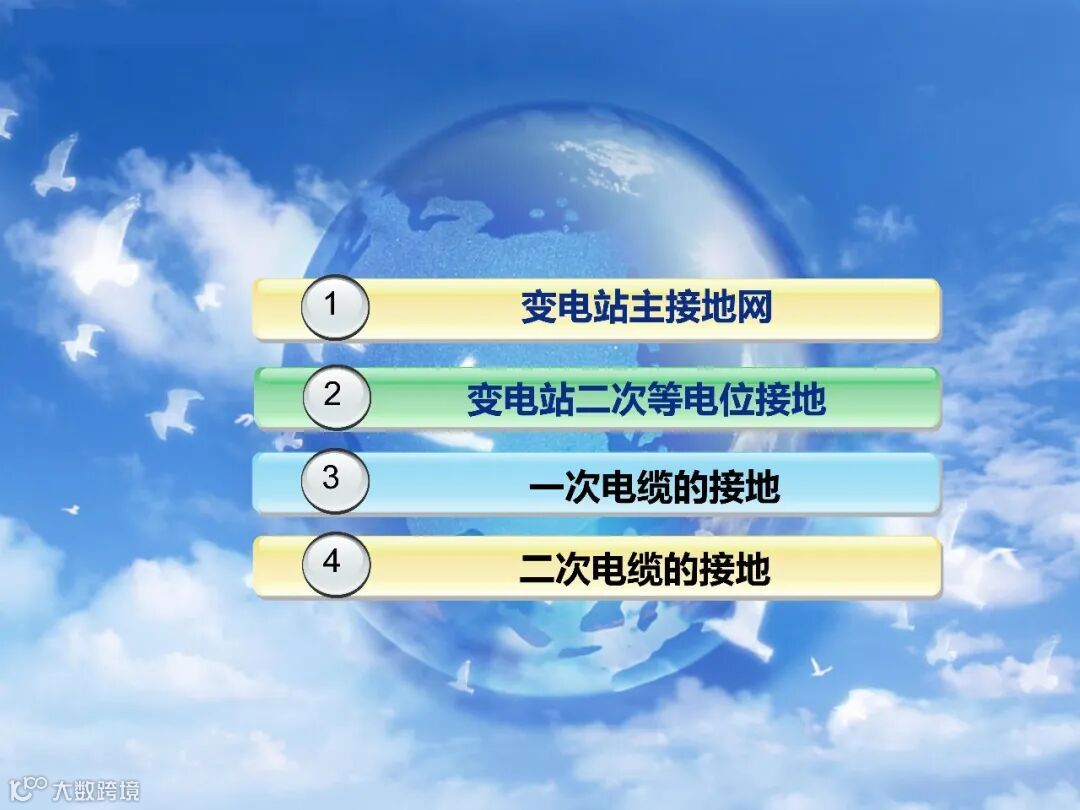 1 变电站主接地网

2 变电站二次等电位接地

3 一次电缆的接地

4 二次电缆的接地

大数跨境